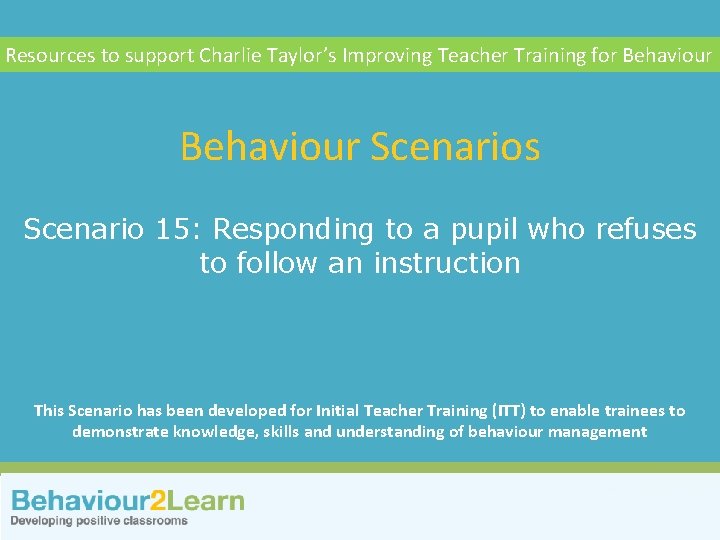 Resources to support Charlie Taylor's Improving Teacher Training for Behaviour

Behaviour Scenarios

Scenario 15: Responding to a pupil who refuses to follow an instruction

This Scenario has been developed for Initial Teacher Training (ITT) to enable trainees to demonstrate knowledge, skills and understanding of behaviour management

Behaviour2Learn
Developing positive classrooms